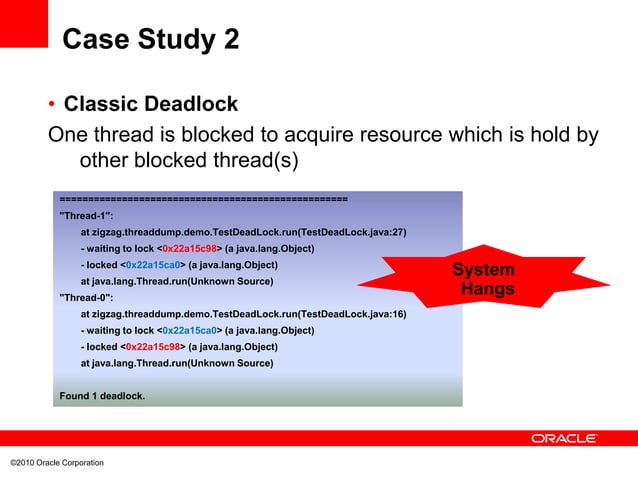 Case Study 2

• Classic Deadlock

One thread is blocked to acquire resource which is hold by other blocked thread(s)

===================================================
"Thread-1":
at zigzag.threaddump.demo.TestDeadLock.run(TestDeadLock.java:27)
- waiting to lock <0x22a15c98> (a java.lang.Object)
- locked <0x22a15ca0> (a java.lang.Object)
at java.lang.Thread.run(Unknown Source)
"Thread-0":
at zigzag.threaddump.demo.TestDeadLock.run(TestDeadLock.java:16)
- waiting to lock <0x22a15ca0> (a java.lang.Object)
- locked <0x22a15c98> (a java.lang.Object)
at java.lang.Thread.run(Unknown Source)

Found 1 deadlock.

System Hangs

ORACLE

©2010 Oracle Corporation